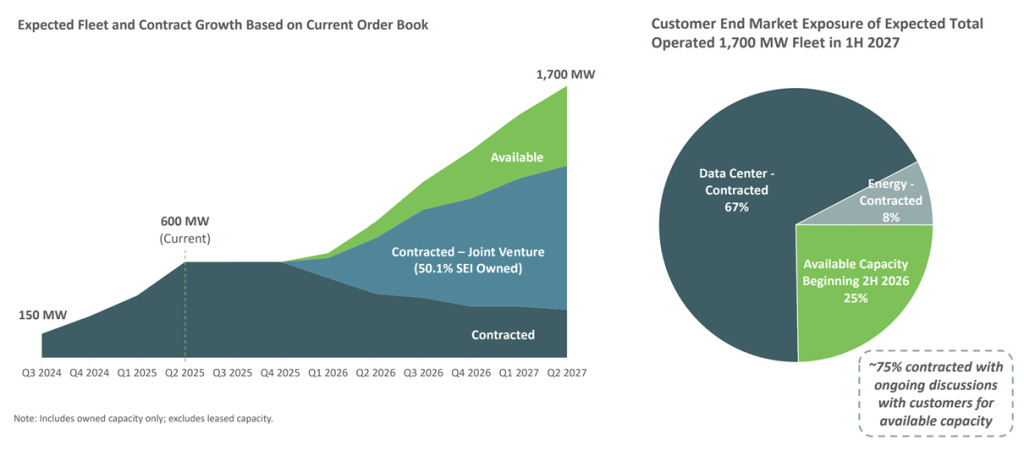 Expected Fleet and Contract Growth Based on Current Order Book

1,700 MW

Available

600 MW
(Current)

Contracted – Joint Venture
(50.1% SEI Owned)

150 MW

Contracted

Q3 2024 Q4 2024 Q1 2025 Q2 2025 Q3 2025 Q4 2025 Q1 2026 Q2 2026 Q3 2026 Q4 2026 Q1 2027 Q2 2027

Note: Includes owned capacity only; excludes leased capacity.

Customer End Market Exposure of Expected Total Operated 1,700 MW Fleet in 1H 2027

Data Center - Contracted 67%

Energy - Contracted 8%

Available Capacity Beginning 2H 2026 25%

~75% contracted with ongoing discussions with customers for available capacity